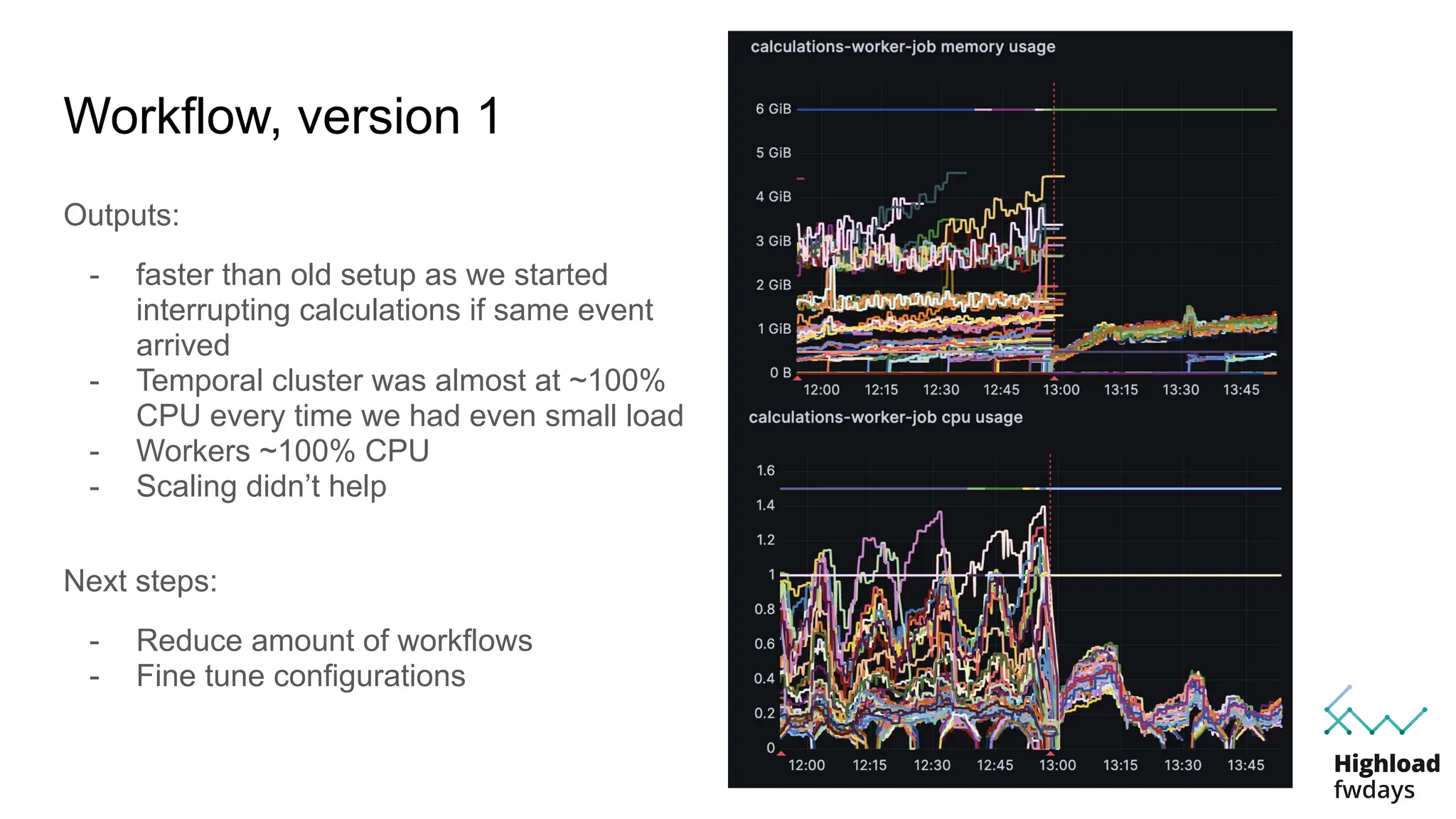 Workflow, version 1

Outputs:

- faster than old setup as we started interrupting calculations if same event arrived
- Temporal cluster was almost at ~100% CPU every time we had even small load
- Workers ~100% CPU
- Scaling didn't help

Next steps:

- Reduce amount of workflows
- Fine tune configurations

calculations-worker-job memory usage

6 GiB
5 GiB
4 GiB
3 GiB
2 GiB
1 GiB
0 B
12:00 12:15 12:30 12:45 13:00 13:15 13:30 13:45

calculations-worker-job cpu usage

1.6
1.4
1.2
1
0.8
0.6
0.4
0.2
0
12:00 12:15 12:30 12:45 13:00 13:15 13:30 13:45

Highload
fwdays